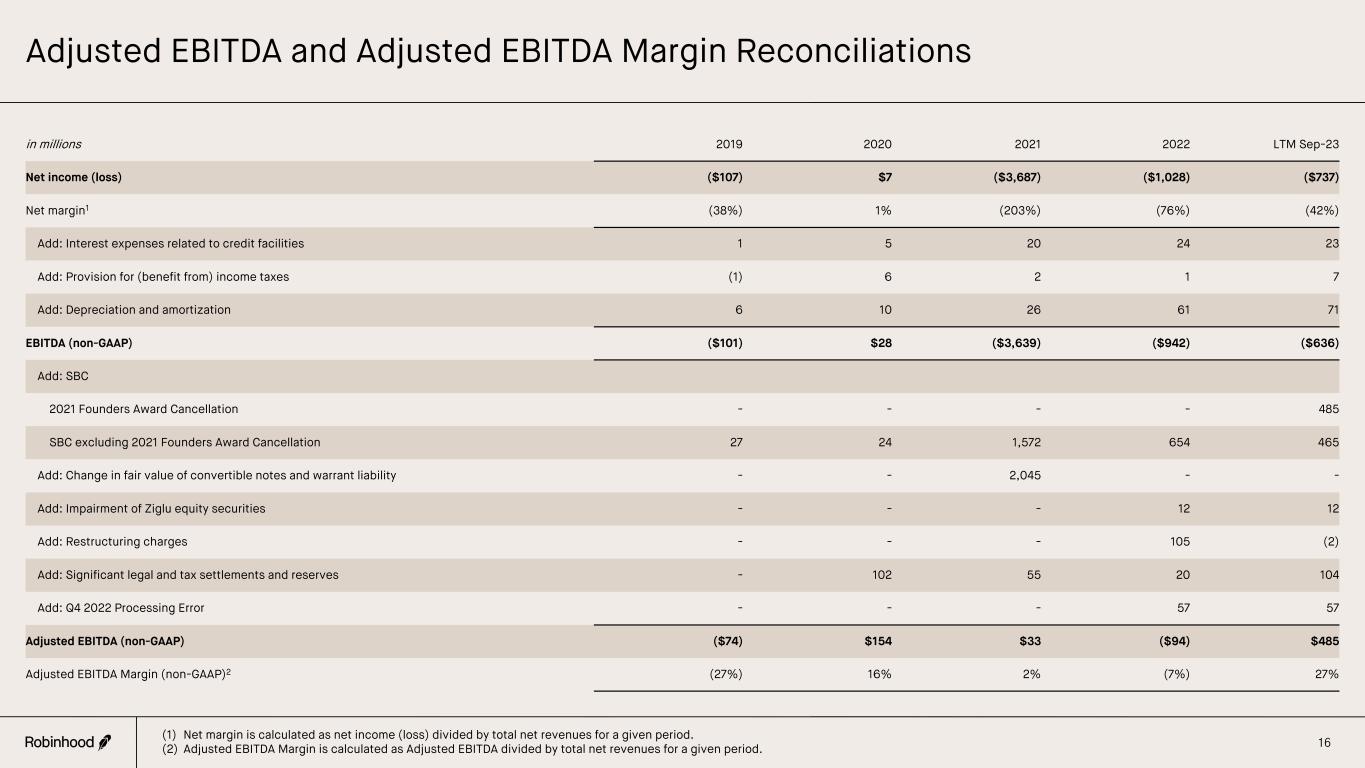 Adjusted EBITDA and Adjusted EBITDA Margin Reconciliations

| in millions | 2019 | 2020 | 2021 | 2022 | LTM Sep-23 |
|---|---|---|---|---|---|
| Net income (loss) | (\$107) | \$7 | (\$3,687) | (\$1,028) | (\$737) |
| Net margin$^1$ | (38%) | 1% | (203%) | (76%) | (42%) |
| Add: Interest expenses related to credit facilities | 1 | 5 | 20 | 24 | 23 |
| Add: Provision for (benefit from) income taxes | (1) | 6 | 2 | 1 | 7 |
| Add: Depreciation and amortization | 6 | 10 | 26 | 61 | 71 |
| EBITDA (non-GAAP) | (\$101) | \$28 | (\$3,639) | (\$942) | (\$636) |
| Add: SBC | | | | | |
| 2021 Founders Award Cancellation | - | - | - | - | 485 |
| SBC excluding 2021 Founders Award Cancellation | 27 | 24 | 1,572 | 654 | 465 |
| Add: Change in fair value of convertible notes and warrant liability | - | - | 2,045 | - | - |
| Add: Impairment of Ziglu equity securities | - | - | - | 12 | 12 |
| Add: Restructuring charges | - | - | - | 105 | (2) |
| Add: Significant legal and tax settlements and reserves | - | 102 | 55 | 20 | 104 |
| Add: Q4 2022 Processing Error | - | - | - | 57 | 57 |
| Adjusted EBITDA (non-GAAP) | (\$74) | \$154 | \$33 | (\$94) | \$485 |
| Adjusted EBITDA Margin (non-GAAP)$^2$ | (27%) | 16% | 2% | (7%) | 27% |

Robinhood

(1) Net margin is calculated as net income (loss) divided by total net revenues for a given period.
(2) Adjusted EBITDA Margin is calculated as Adjusted EBITDA divided by total net revenues for a given period.

16